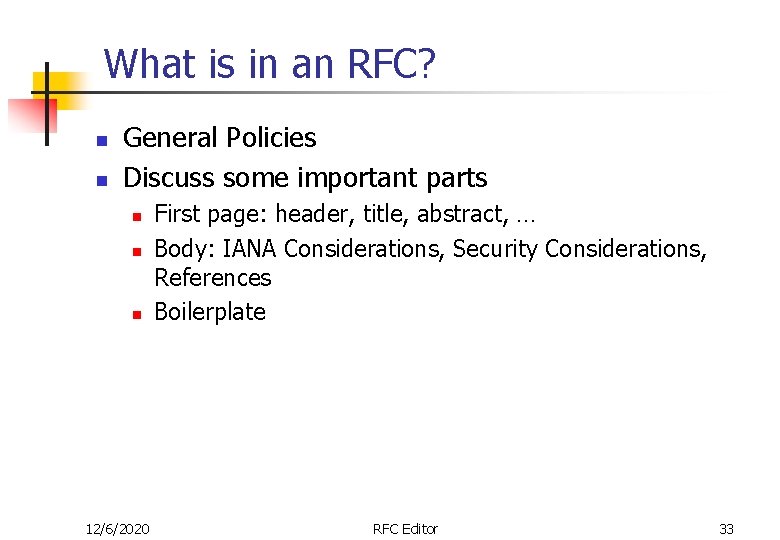 What is in an RFC?

- General Policies
- Discuss some important parts
  - First page: header, title, abstract, …
  - Body: IANA Considerations, Security Considerations, References
  - Boilerplate

12/6/2020 RFC Editor 33